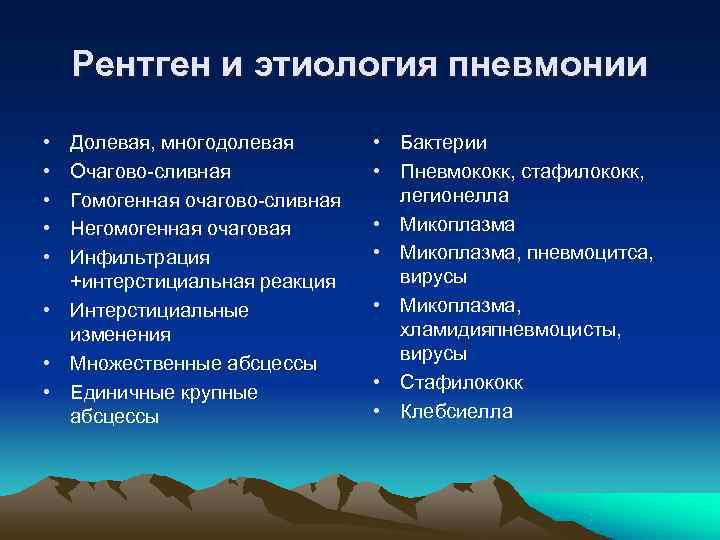 Рентген и этиология пневмонии

• Долевая, многодолевая
• Очагово-сливная
• Гомогенная очагово-сливная
• Негомогенная очаговая
• Инфильтрация +интерстициальная реакция
• Интерстициальные изменения
• Множественные абсцессы
• Единичные крупные абсцессы

• Бактерии
• Пневмококк, стафилококк, легионелла
• Микоплазма
• Микоплазма, пневмоцитса, вирусы
• Микоплазма, хламидияпневмоцисты, вирусы
• Стафилококк
• Клебсиелла